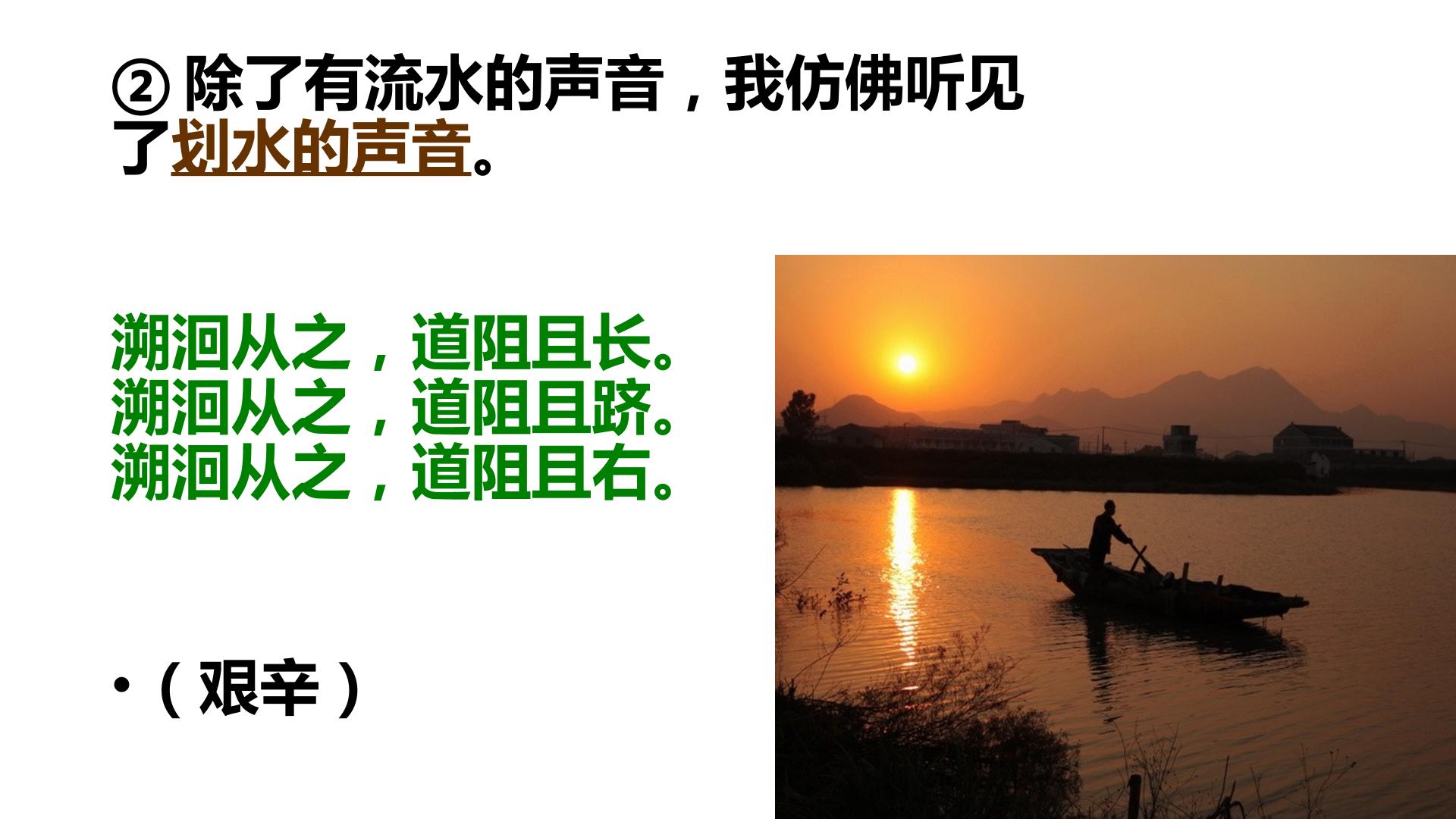 ② 除了有流水的声音，我仿佛听见了划水的声音。

溯洄从之，道阻且长。
溯洄从之，道阻且跻。
溯洄从之，道阻且右。

•（艰辛）